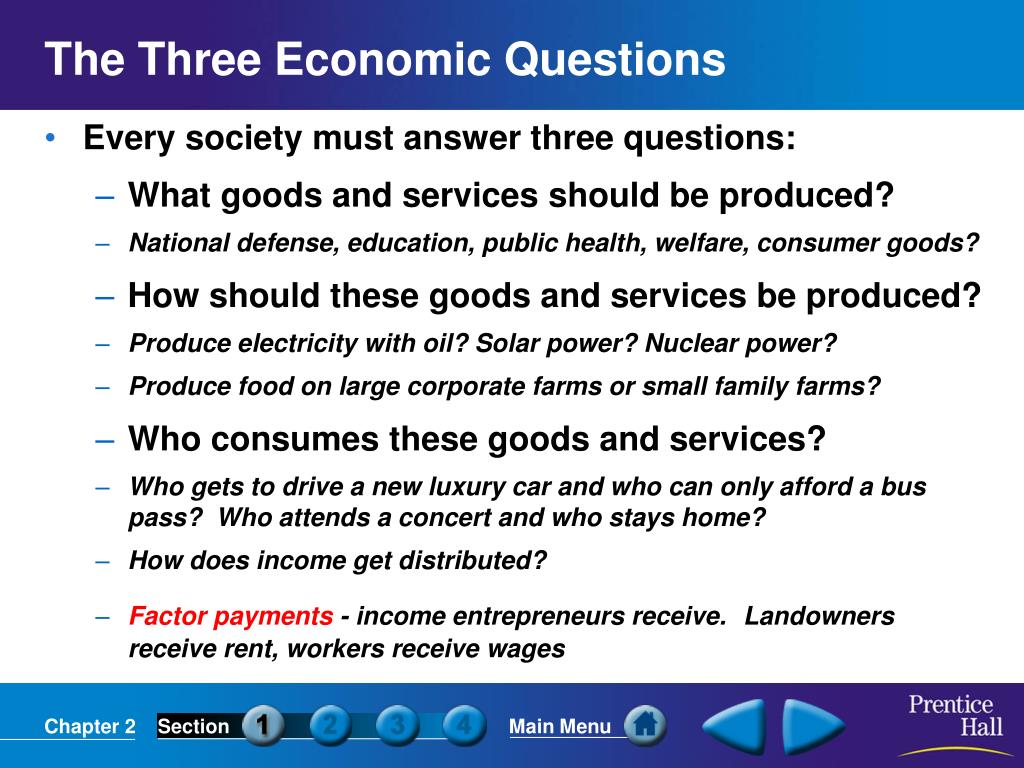 The Three Economic Questions

• Every society must answer three questions:

– What goods and services should be produced?

– National defense, education, public health, welfare, consumer goods?

– How should these goods and services be produced?

– Produce electricity with oil? Solar power? Nuclear power?

– Produce food on large corporate farms or small family farms?

– Who consumes these goods and services?

– Who gets to drive a new luxury car and who can only afford a bus pass? Who attends a concert and who stays home?

– How does income get distributed?

– Factor payments - income entrepreneurs receive. Landowners receive rent, workers receive wages

Chapter 2 Section 1 2 3 4 Main Menu

Prentice Hall